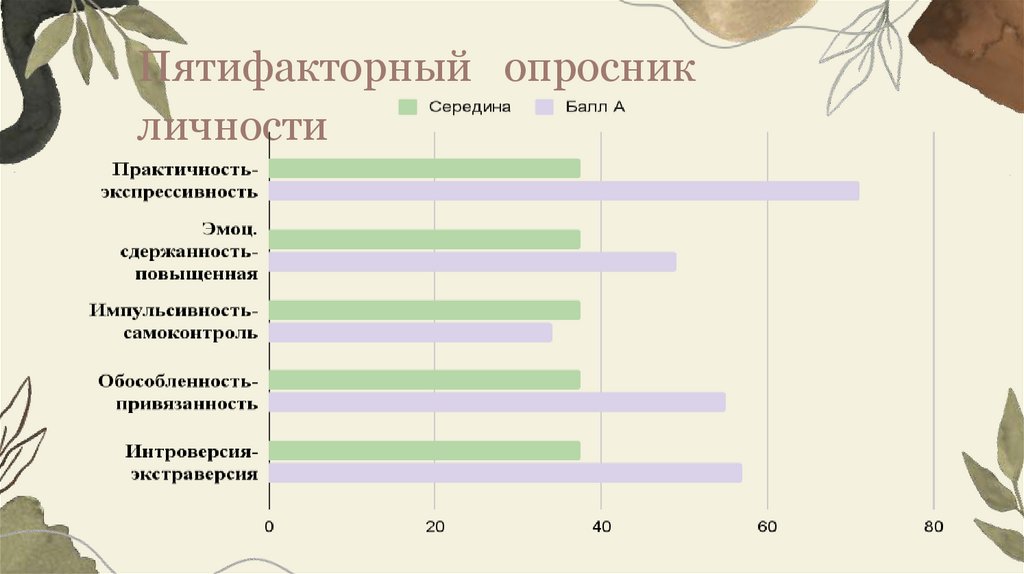 Пятифакторный опросник личности

Середина   Балл А

Практичность-экспрессивность

Эмоц. сдержанность-повыщенная

Импульсивность-самоконтроль

Обособленность-привязанность

Интроверсия-экстраверсия

0   20   40   60   80